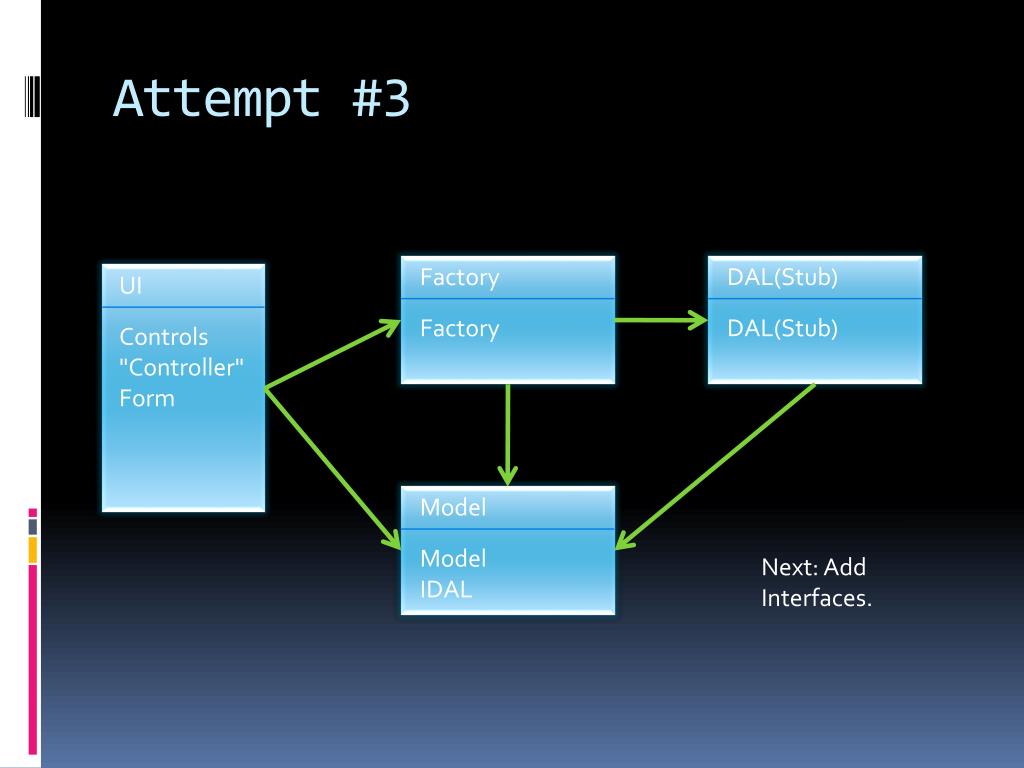 Attempt #3

UI

Controls
"Controller"
Form

Factory

Factory

DAL(Stub)

DAL(Stub)

Model

Model
IDAL

Next: Add Interfaces.